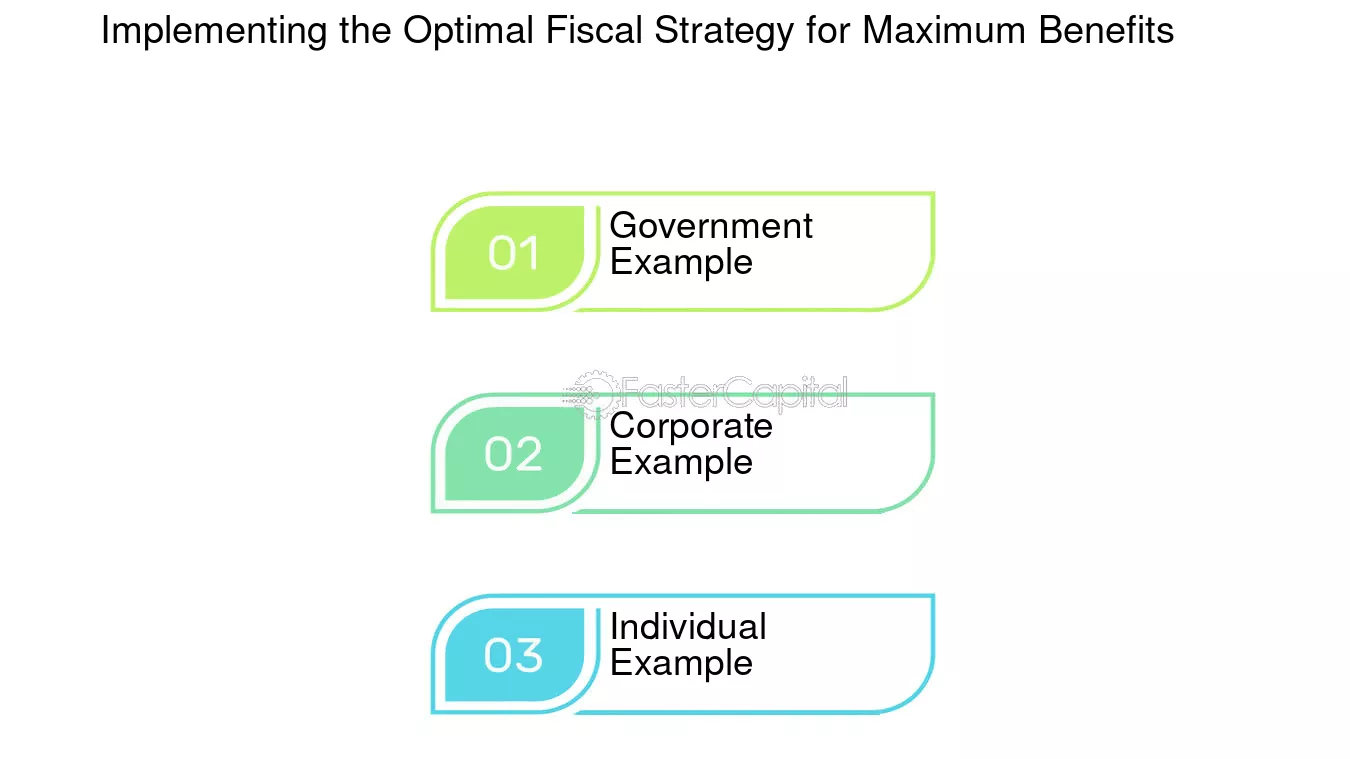 Implementing the Optimal Fiscal Strategy for Maximum Benefits

01 Government Example

FasterCapital

02 Corporate Example

03 Individual Example